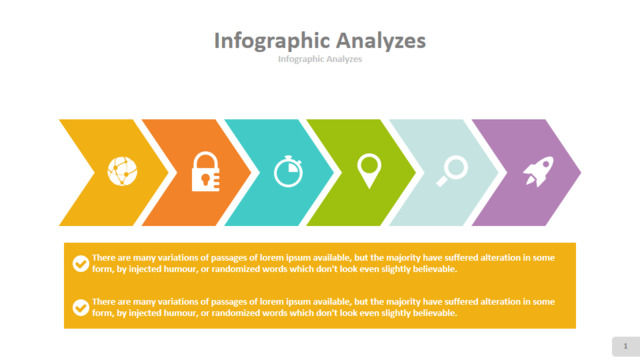 Infographic Analyzes
Infographic Analyzes

There are many variations of passages of lorem ipsum available, but the majority have suffered alteration in some form, by injected humour, or randomized words which don't look even slightly believable.

There are many variations of passages of lorem ipsum available, but the majority have suffered alteration in some form, by injected humour, or randomized words which don't look even slightly believable.

1